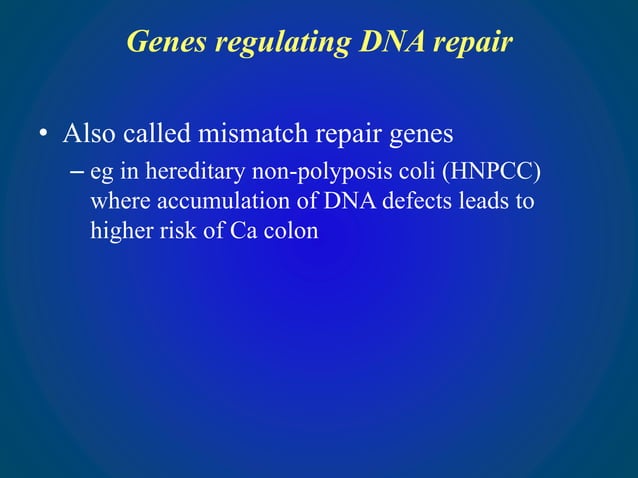 Genes regulating DNA repair

• Also called mismatch repair genes
– eg in hereditary non-polyposis coli (HNPCC) where accumulation of DNA defects leads to higher risk of Ca colon